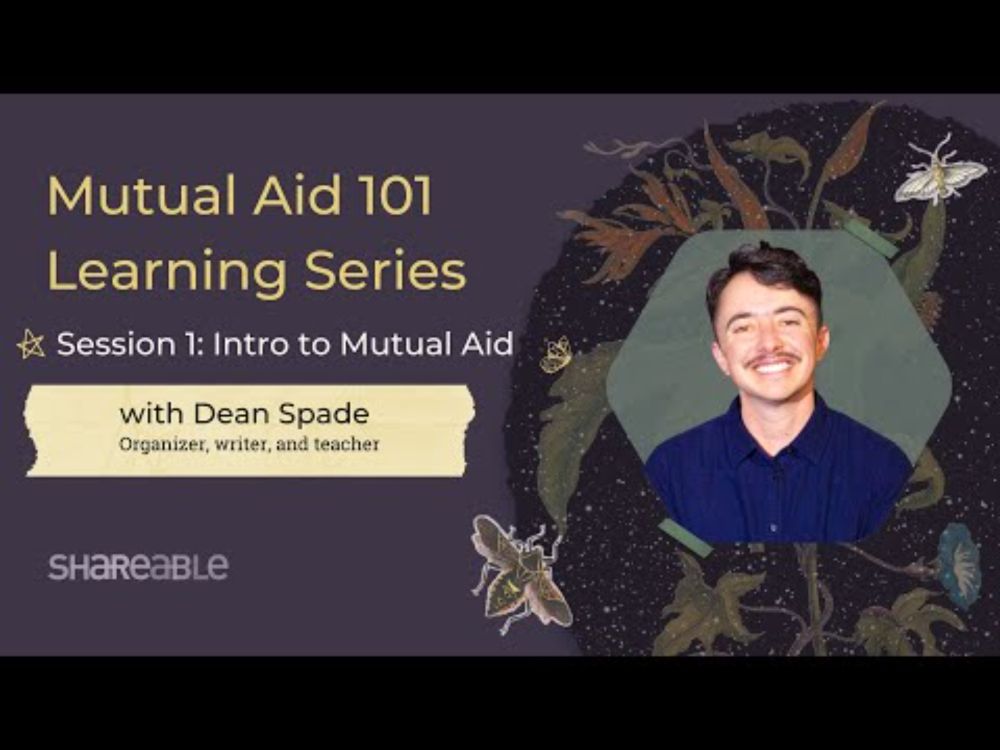 Mutual Aid 101 Learning Series

Session 1: Intro to Mutual Aid

with Dean Spade
Organizer, writer, and teacher

SHAREABLE